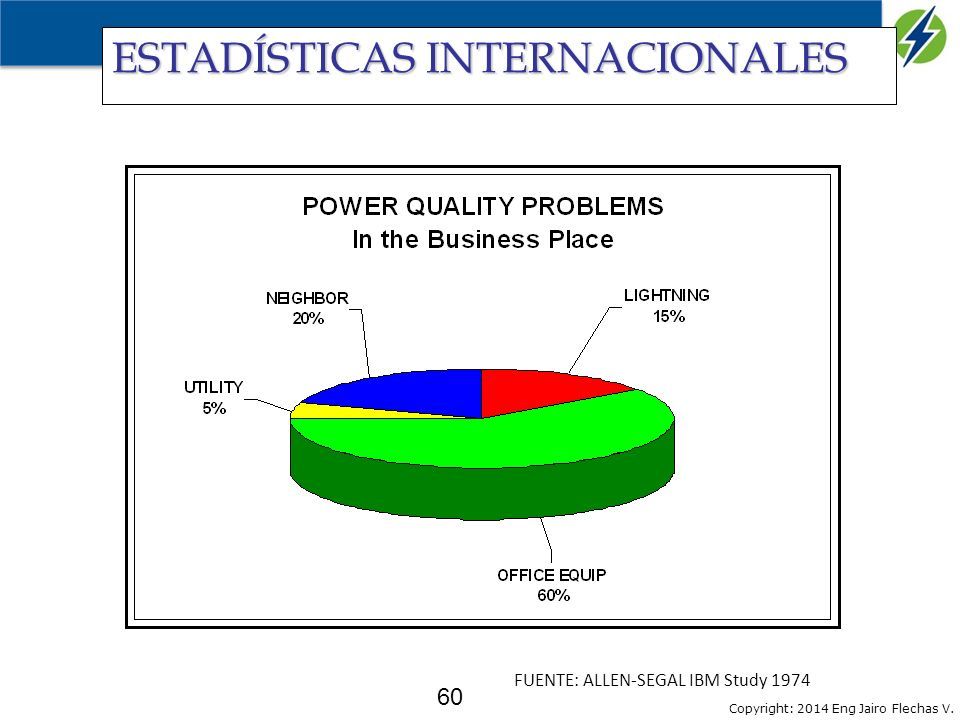 ESTADÍSTICAS INTERNACIONALES

POWER QUALITY PROBLEMS
In the Business Place

NEIGHBOR
20%

LIGHTNING
15%

UTILITY
5%

OFFICE EQUIP
60%

FUENTE: ALLEN-SEGAL IBM Study 1974

60

Copyright: 2014 Eng Jairo Flechas V.